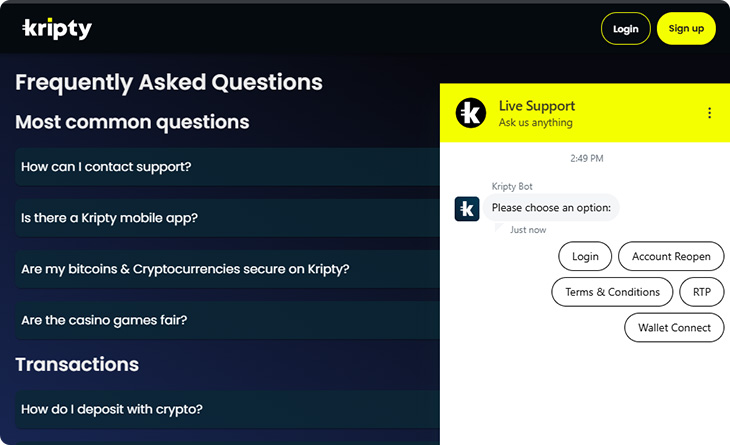 kripty

Login Sign up

Frequently Asked Questions

Most common questions

How can I contact support?

Is there a Kripty mobile app?

Are my bitcoins & Cryptocurrencies secure on Kripty?

Are the casino games fair?

Transactions

How do I deposit with crypto?

Live Support
Ask us anything

2:49 PM

Kripty Bot
Please choose an option:
Just now

Login
Account Reopen
Terms & Conditions
RTP
Wallet Connect